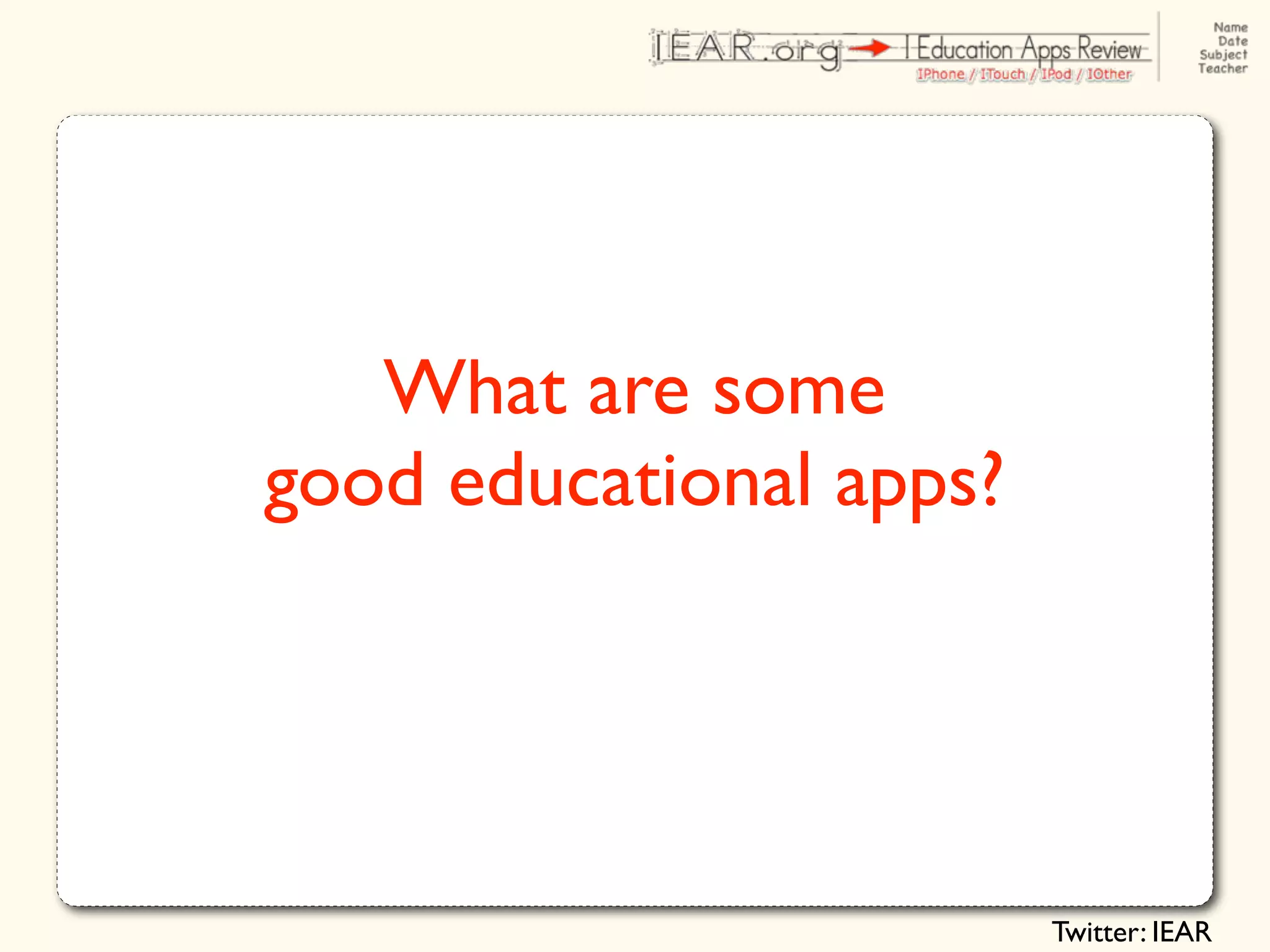 IEAR.org I Education Apps Review
IPhone / ITouch / IPod / IOther

Name
Date
Subject
Teacher

What are some good educational apps?

Twitter: IEAR